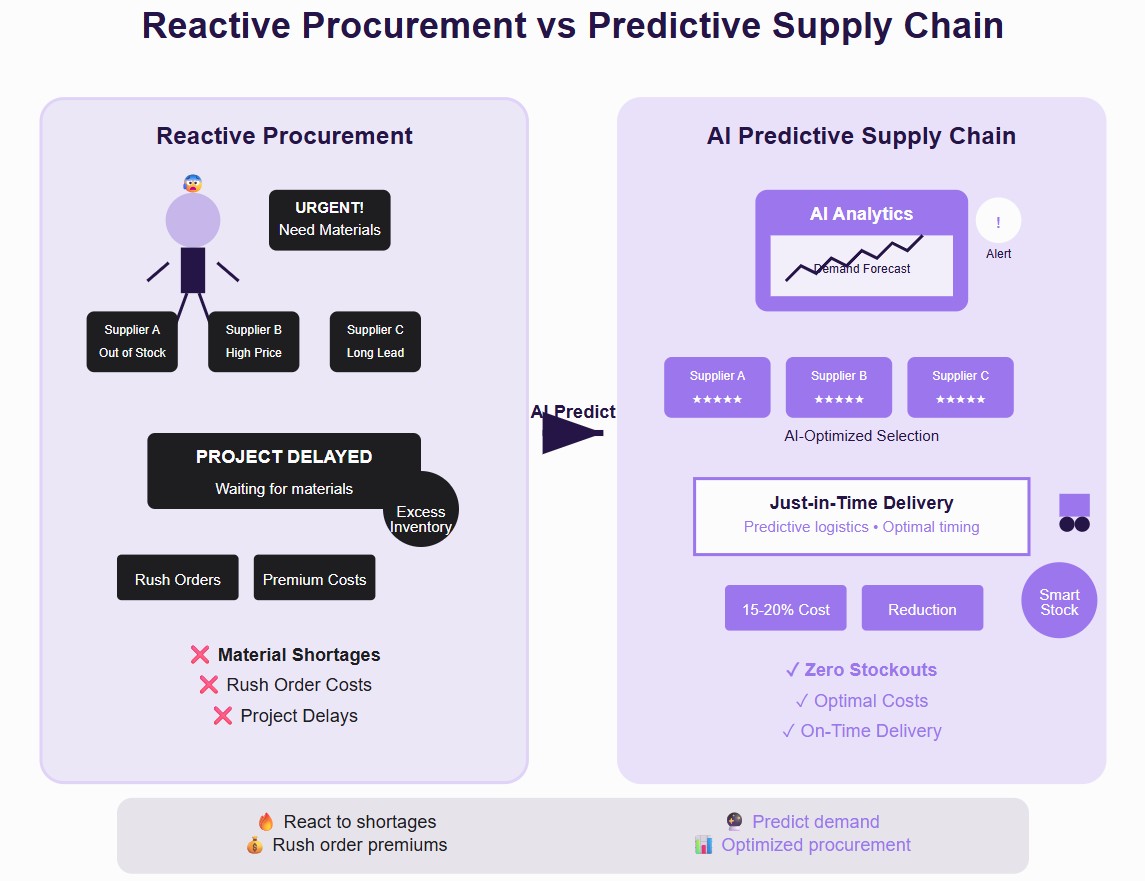 Reactive Procurement vs Predictive Supply Chain

Reactive Procurement

URGENT!
Need Materials

Supplier A
Out of Stock

Supplier B
High Price

Supplier C
Long Lead

PROJECT DELAYED
Waiting for materials

Excess Inventory

Rush Orders

Premium Costs

❌ Material Shortages
❌ Rush Order Costs
❌ Project Delays

AI Predict

AI Predictive Supply Chain

AI Analytics

Demand Forecast

!
Alert

Supplier A
★★★★★

Supplier B
★★★★★

Supplier C
★★★★★

AI-Optimized Selection

Just-in-Time Delivery
Predictive logistics • Optimal timing

15-20% Cost

Reduction

Smart Stock

✓ Zero Stockouts
✓ Optimal Costs
✓ On-Time Delivery

🔥 React to shortages
💰 Rush order premiums

🔮 Predict demand
📊 Optimized procurement